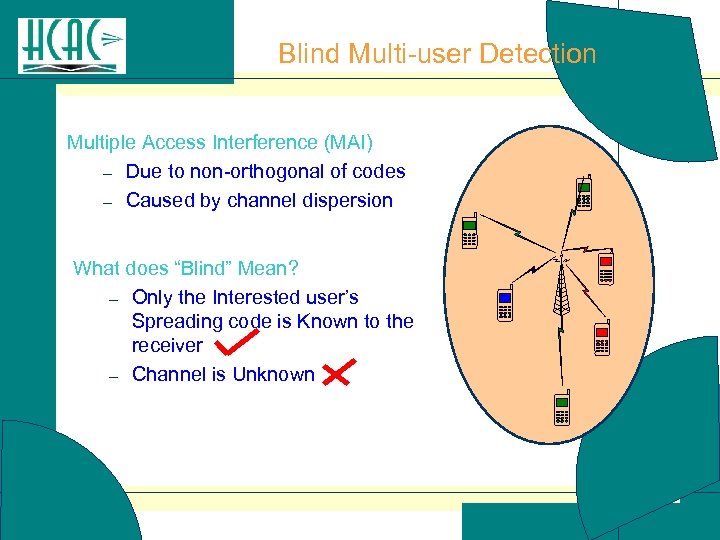 HCAC

Blind Multi-user Detection

Multiple Access Interference (MAI)
– Due to non-orthogonal of codes
– Caused by channel dispersion

What does “Blind” Mean?
– Only the Interested user’s Spreading code is Known to the receiver
– Channel is Unknown